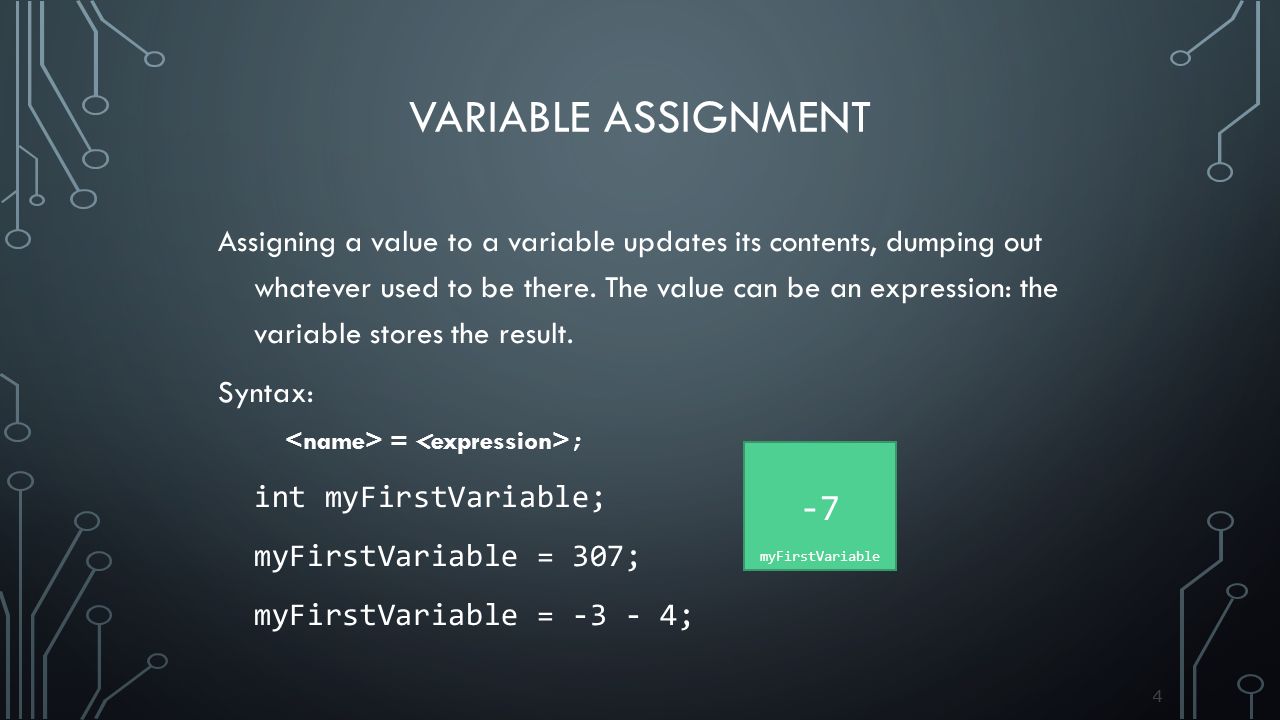 VARIABLE ASSIGNMENT

Assigning a value to a variable updates its contents, dumping out whatever used to be there. The value can be an expression: the variable stores the result.

Syntax:

<name> = <expression>;

int myFirstVariable;

myFirstVariable = 307;

myFirstVariable = -3 - 4;

-7

myFirstVariable

4